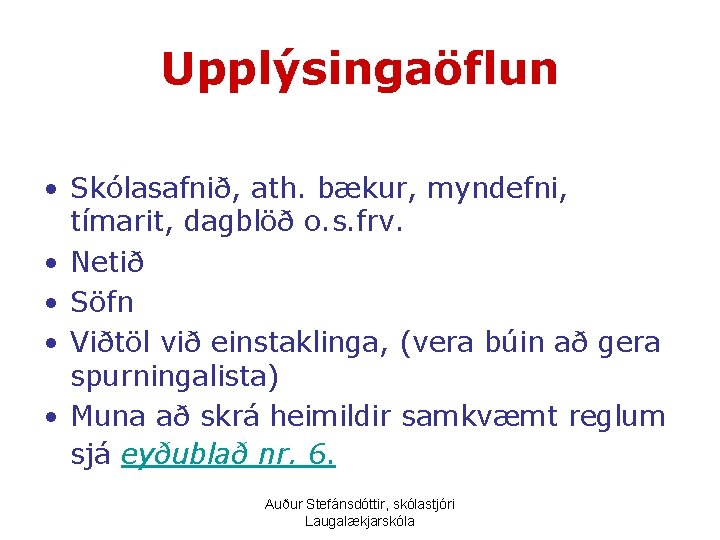 Upplýsingaöflun

• Skólasafnið, ath. bækur, myndefni, tímarit, dagblöð o.s.frv.
• Netið
• Söfn
• Viðtöl við einstaklinga, (vera búin að gera spurningalista)
• Muna að skrá heimildir samkvæmt reglum sjá eyðublað nr. 6.

Auður Stefánsdóttir, skólastjóri
Laugalækjarskóla